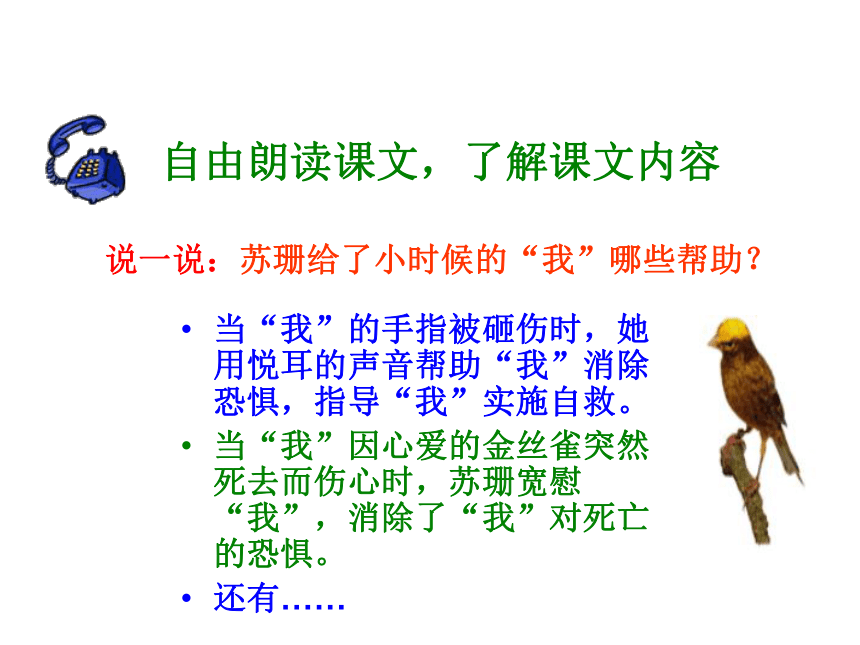 自由朗读课文，了解课文内容

说一说：苏珊给了小时候的“我”哪些帮助？

• 当“我”的手指被砸伤时，她用悦耳的声音帮助“我”消除恐惧，指导“我”实施自救。

• 当“我”因心爱的金丝雀突然死去而伤心时，苏珊宽慰“我”，消除了“我”对死亡的恐惧。

• 还有……